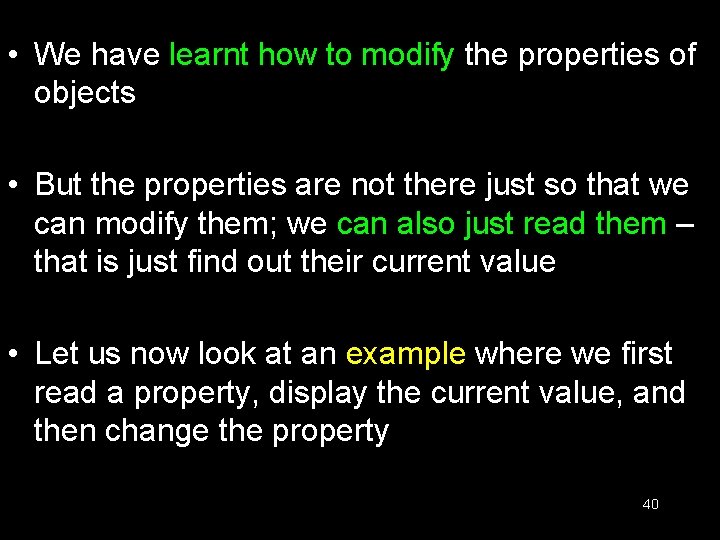 • We have learnt how to modify the properties of objects

• But the properties are not there just so that we can modify them; we can also just read them – that is just find out their current value

• Let us now look at an example where we first read a property, display the current value, and then change the property

40